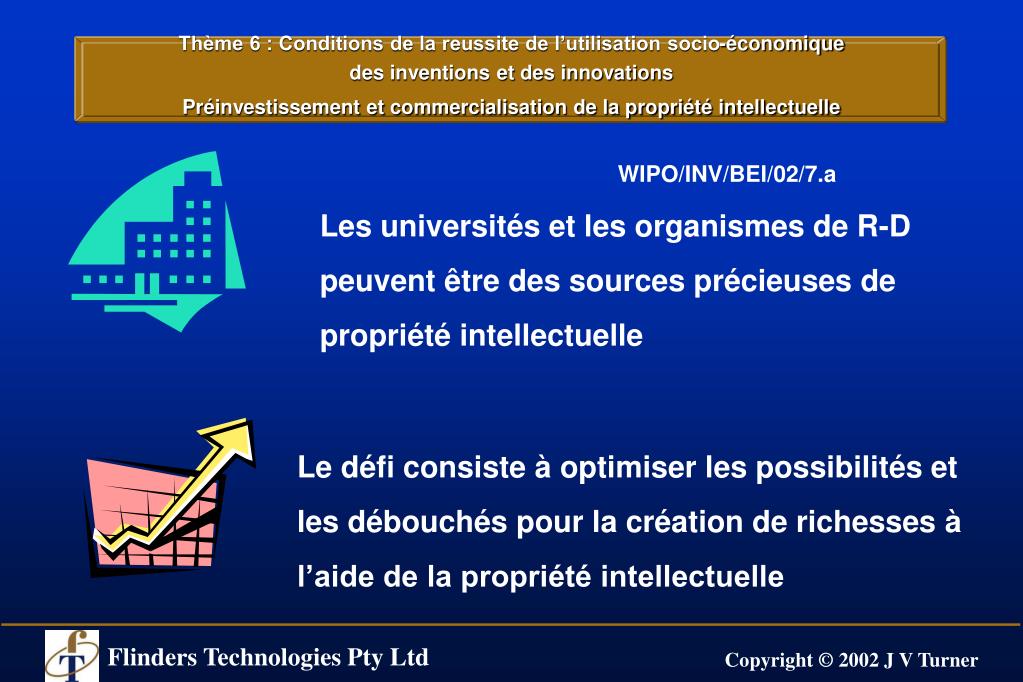 Thème 6 : Conditions de la reussite de l’utilisation socio-économique des inventions et des innovations
Préinvestissement et commercialisation de la propriété intellectuelle

WIPO/INV/BEI/02/7.a

Les universités et les organismes de R-D peuvent être des sources précieuses de propriété intellectuelle

Le défi consiste à optimiser les possibilités et les débouchés pour la création de richesses à l’aide de la propriété intellectuelle

Flinders Technologies Pty Ltd

Copyright © 2002 J V Turner